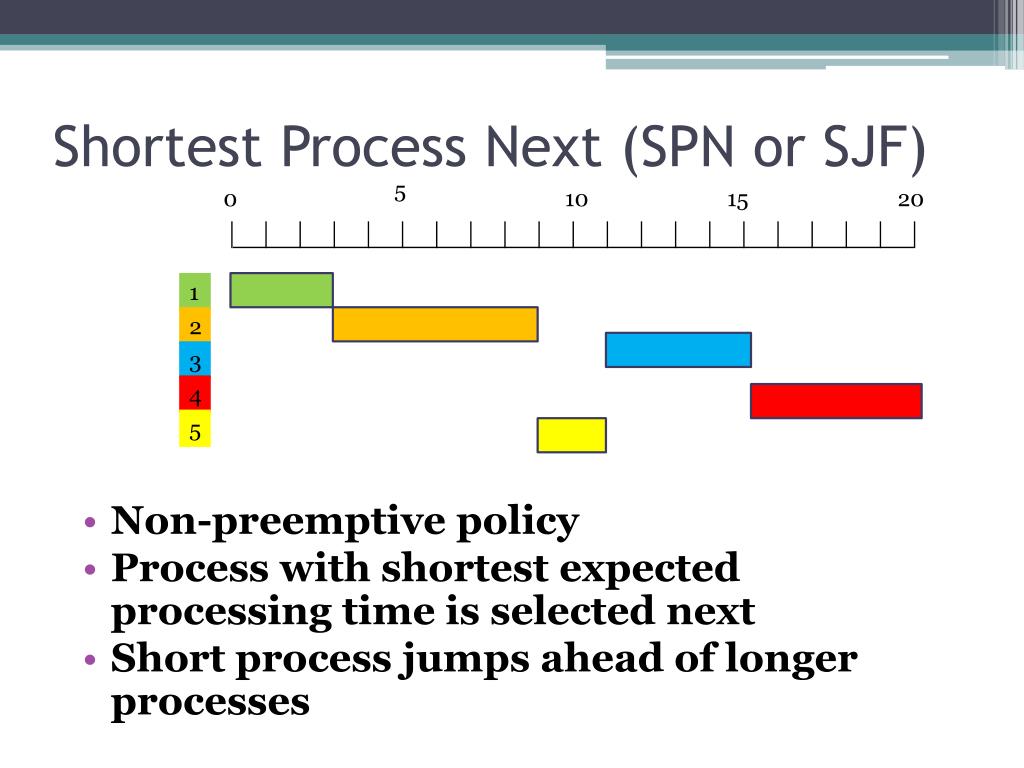 Shortest Process Next (SPN or SJF)

0 5 10 15 20

1
2
3
4
5

• Non-preemptive policy
• Process with shortest expected processing time is selected next
• Short process jumps ahead of longer processes